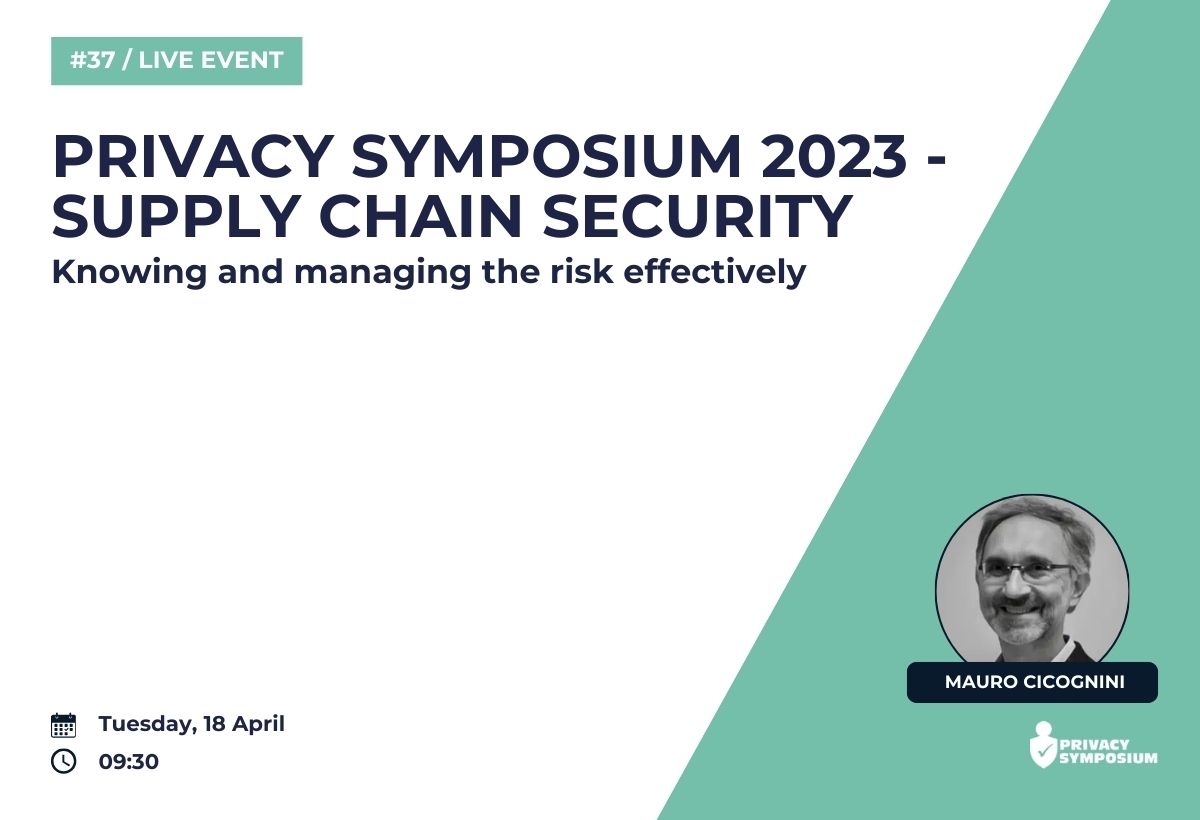 #37 / LIVE EVENT

PRIVACY SYMPOSIUM 2023 - SUPPLY CHAIN SECURITY

Knowing and managing the risk effectively

MAURO CICOGNINI

Tuesday, 18 April

09:30

PRIVACY SYMPOSIUM